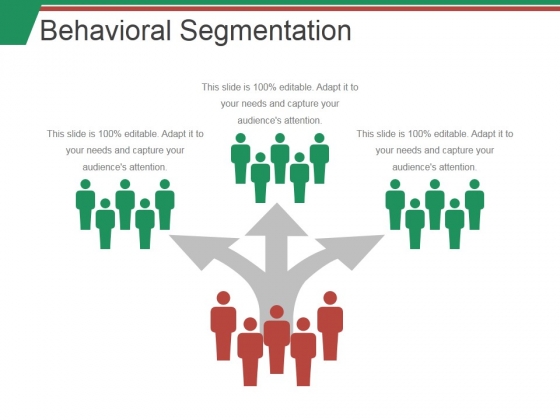 Behavioral Segmentation

This slide is 100% editable. Adapt it to your needs and capture your audience's attention.

This slide is 100% editable. Adapt it to your needs and capture your audience's attention.

This slide is 100% editable. Adapt it to your needs and capture your audience's attention.